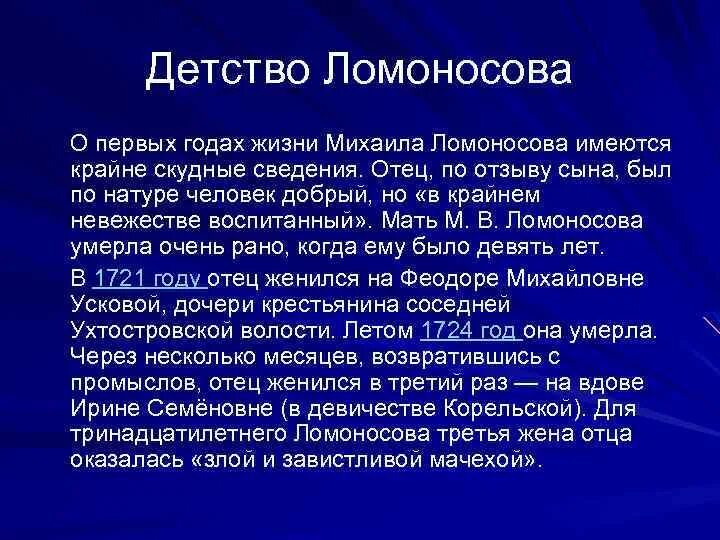 Детство Ломоносова

О первых годах жизни Михаила Ломоносова имеются крайне скудные сведения. Отец, по отзыву сына, был по натуре человек добрый, но «в крайнем невежестве воспитанный». Мать М. В. Ломоносова умерла очень рано, когда ему было девять лет.

В 1721 году отец женился на Феодоре Михайловне Усковой, дочери крестьянина соседней Ухтостровской волости. Летом 1724 год она умерла. Через несколько месяцев, возвратившись с промыслов, отец женился в третий раз — на вдове Ирине Семёновне (в девичестве Корельской). Для тринадцатилетнего Ломоносова третья жена отца оказалась «злой и завистливой мачехой».